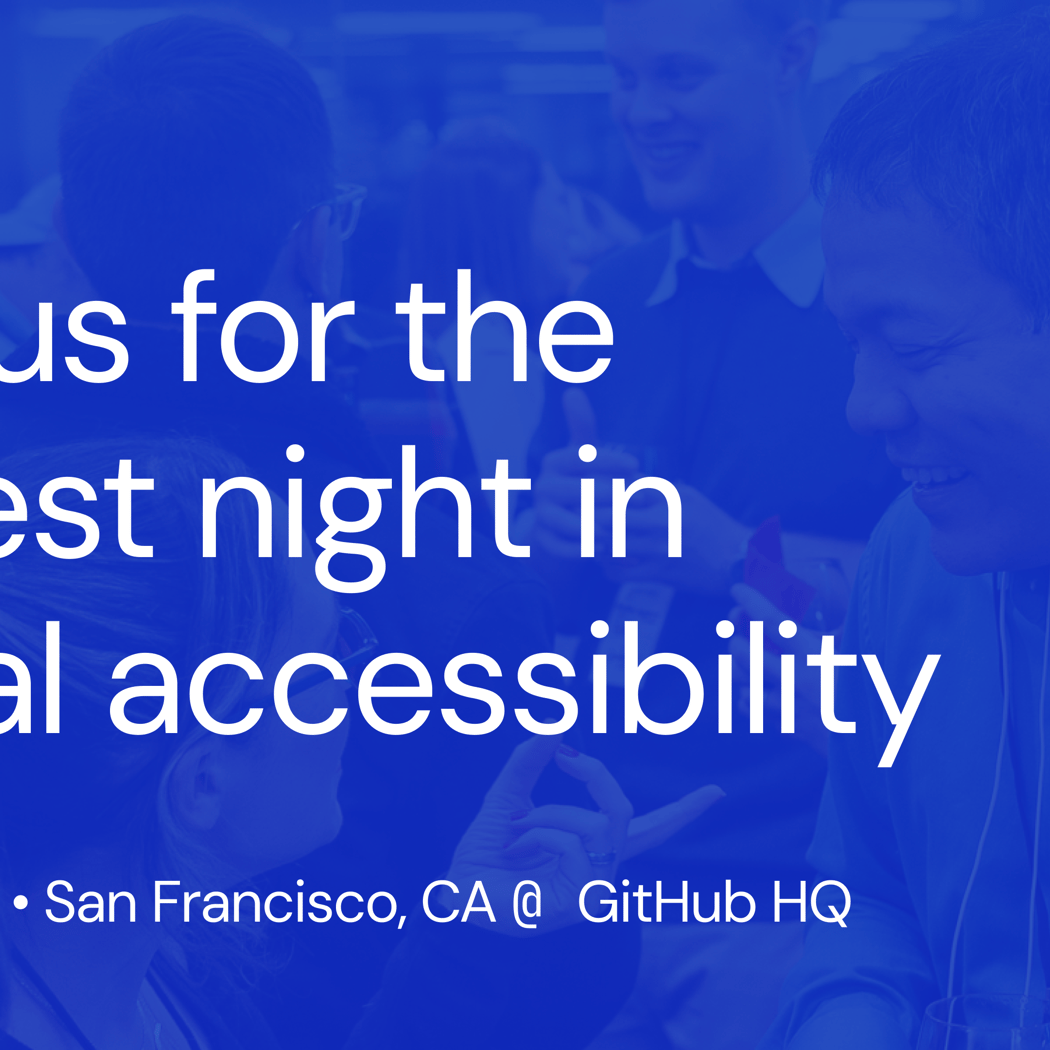 us for the
est night in
al accessibility

• San Francisco, CA @ GitHub HQ